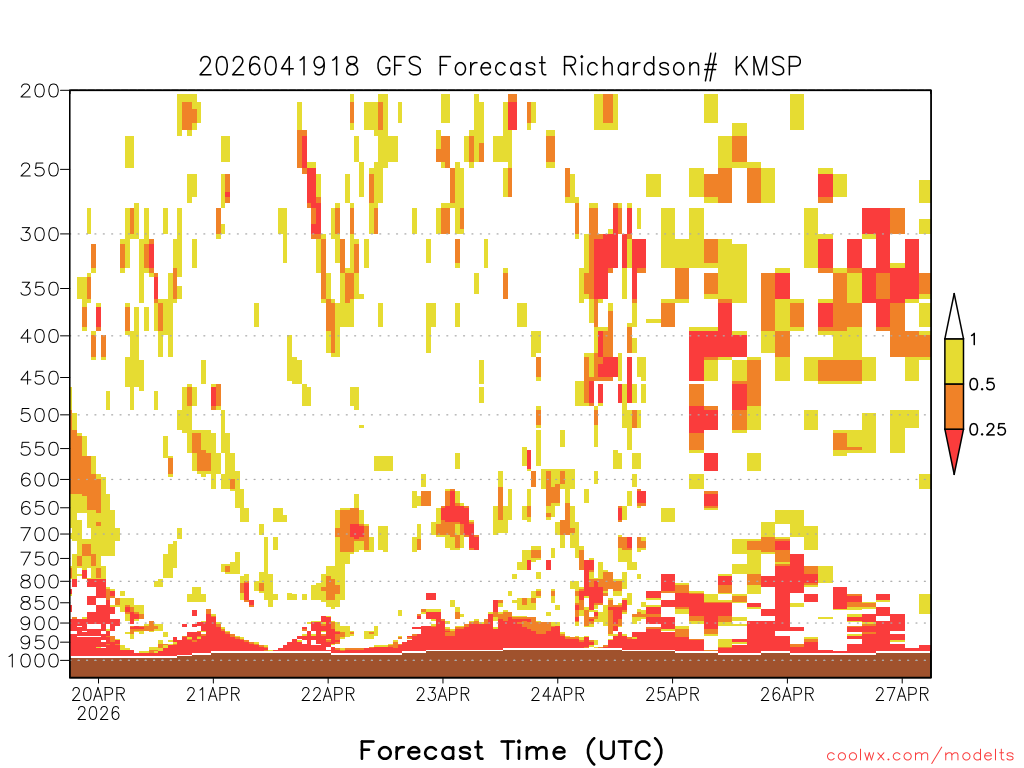 2026041918 GFS Forecast Richardson# KMSP

200
250
300
350
400
450
500
550
600
650
700
750
800
850
900
950
1000

1
0.5
0.25

20APR
2026
21APR
22APR
23APR
24APR
25APR
26APR
27APR

Forecast Time (UTC)

coolwx.com/modelts